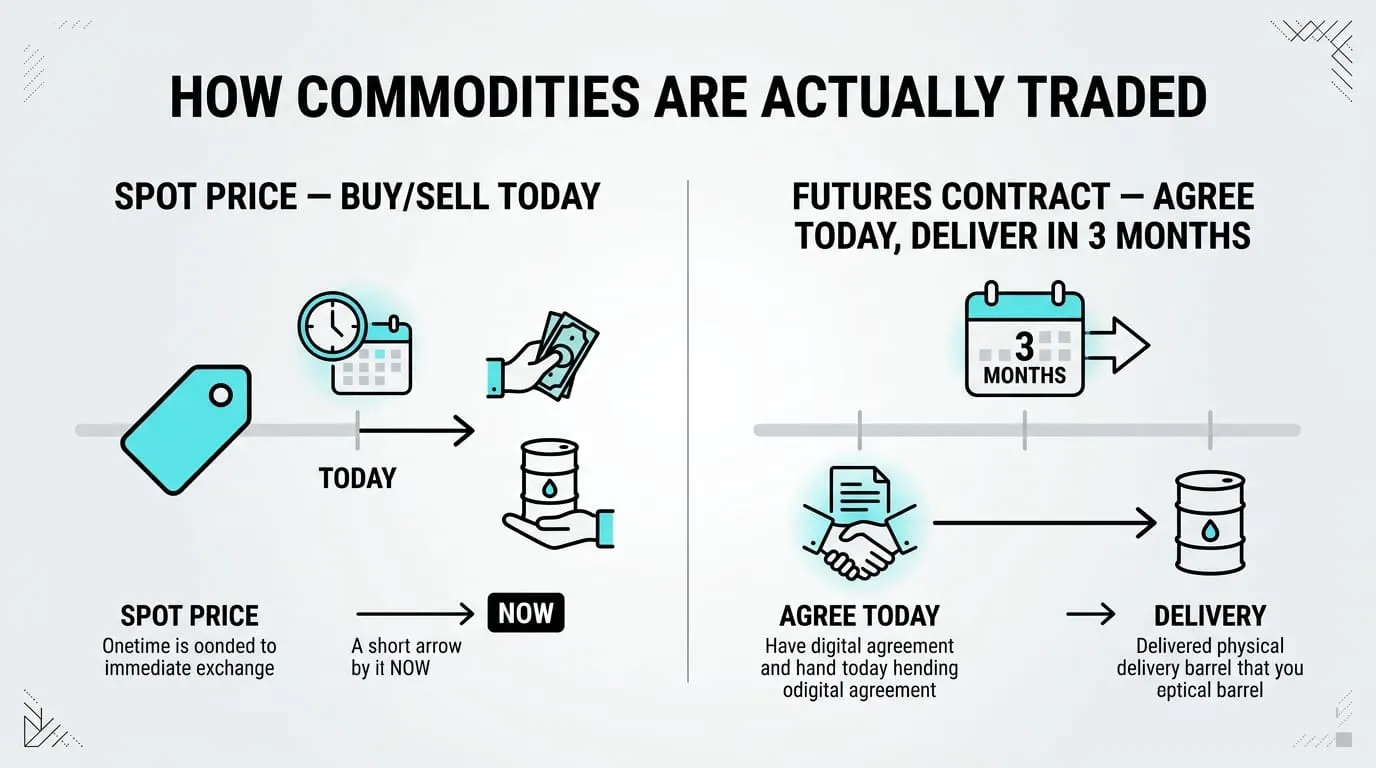 HOW COMMODITIES ARE ACTUALLY TRADED

SPOT PRICE — BUY/SELL TODAY

TODAY

SPOT PRICE
Onetime is oonded to immediate exchange

A short arrow by it NOW

NOW

FUTURES CONTRACT — AGREE TODAY, DELIVER IN 3 MONTHS

3 MONTHS

AGREE TODAY
Have digital agreement and hand today hending odigital agreement

DELIVERY
Delivered physical delivery barrel that you eptical barrel